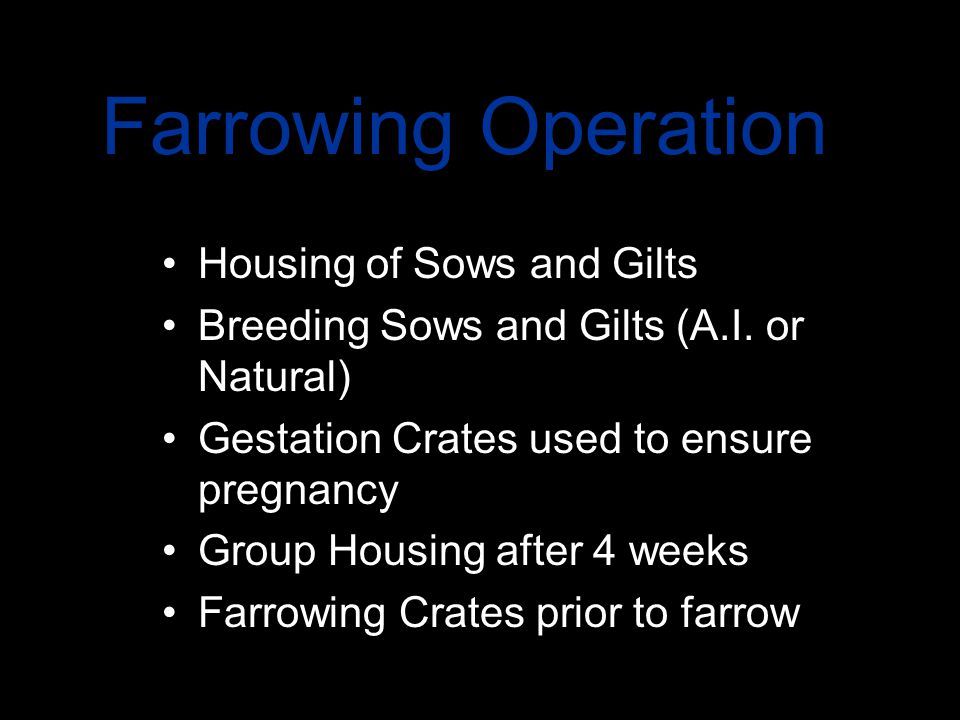 Farrowing Operation

• Housing of Sows and Gilts
• Breeding Sows and Gilts (A.I. or Natural)
• Gestation Crates used to ensure pregnancy
• Group Housing after 4 weeks
• Farrowing Crates prior to farrow